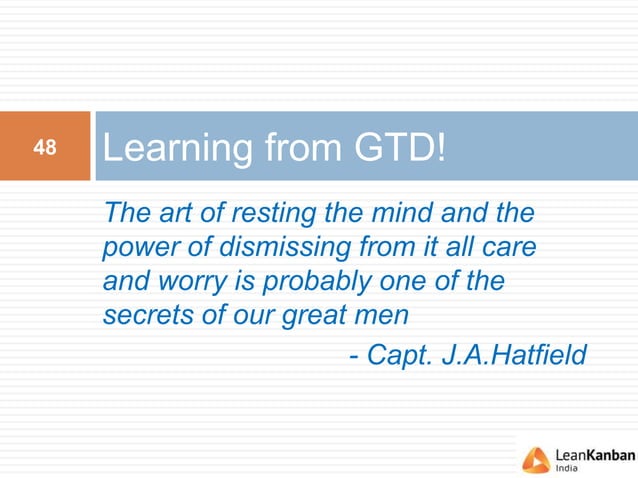 48

Learning from GTD!

The art of resting the mind and the power of dismissing from it all care and worry is probably one of the secrets of our great men

- Capt. J.A.Hatfield

LeanKanban
India